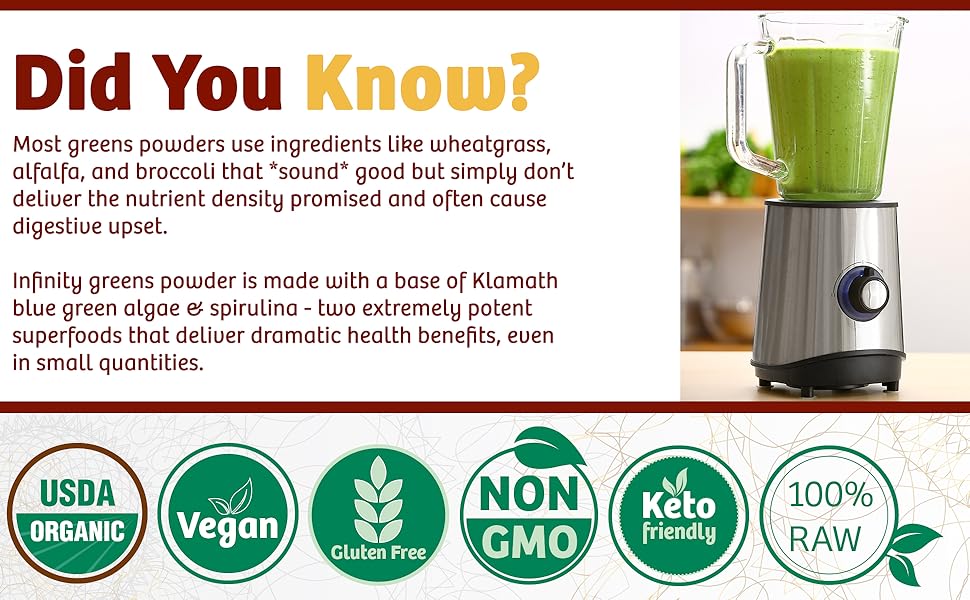 Did You Know?

Most greens powders use ingredients like wheatgrass, alfalfa, and broccoli that *sound* good but simply don't deliver the nutrient density promised and often cause digestive upset.

Infinity greens powder is made with a base of Klamath blue green algae & spirulina - two extremely potent superfoods that deliver dramatic health benefits, even in small quantities.

USDA ORGANIC

Vegan

Gluten Free

NON GMO

Keto friendly

100% RAW